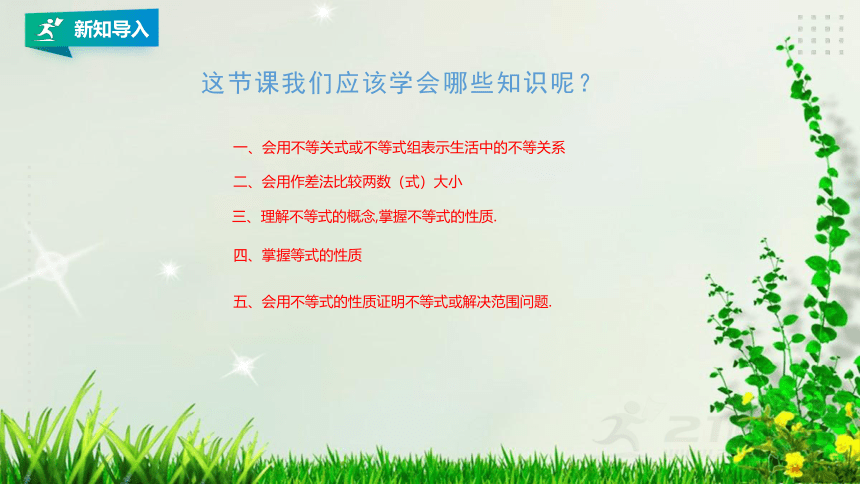 新知导入

这节课我们应该学会哪些知识呢？

一、会用不等关式或不等式组表示生活中的不等关系

二、会用作差法比较两数（式）大小

三、理解不等式的概念,掌握不等式的性质.

四、掌握等式的性质

五、会用不等式的性质证明不等式或解决范围问题.

21